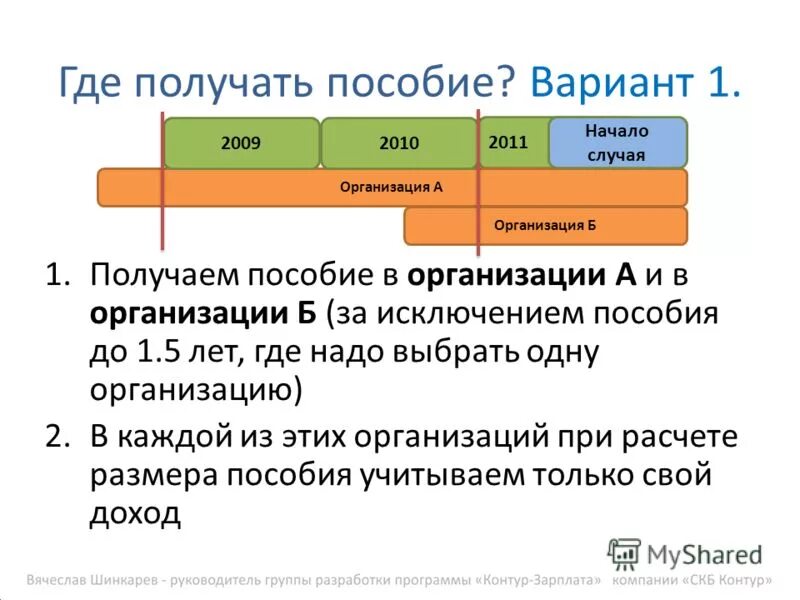 Где получать пособие? Вариант 1.

2009 2010 2011 Начало случая

Организация А

Организация Б

1. Получаем пособие в **организации А** и в **организации Б** (за исключением пособия до 1.5 лет, где надо выбрать одну организацию)
2. В каждой из этих организаций при расчете размера пособия учитываем только свой доход

MyShared

Вячеслав Шинкарев - руководитель группы разработки программы «Контур-Зарплата» компании «СКБ Контур»